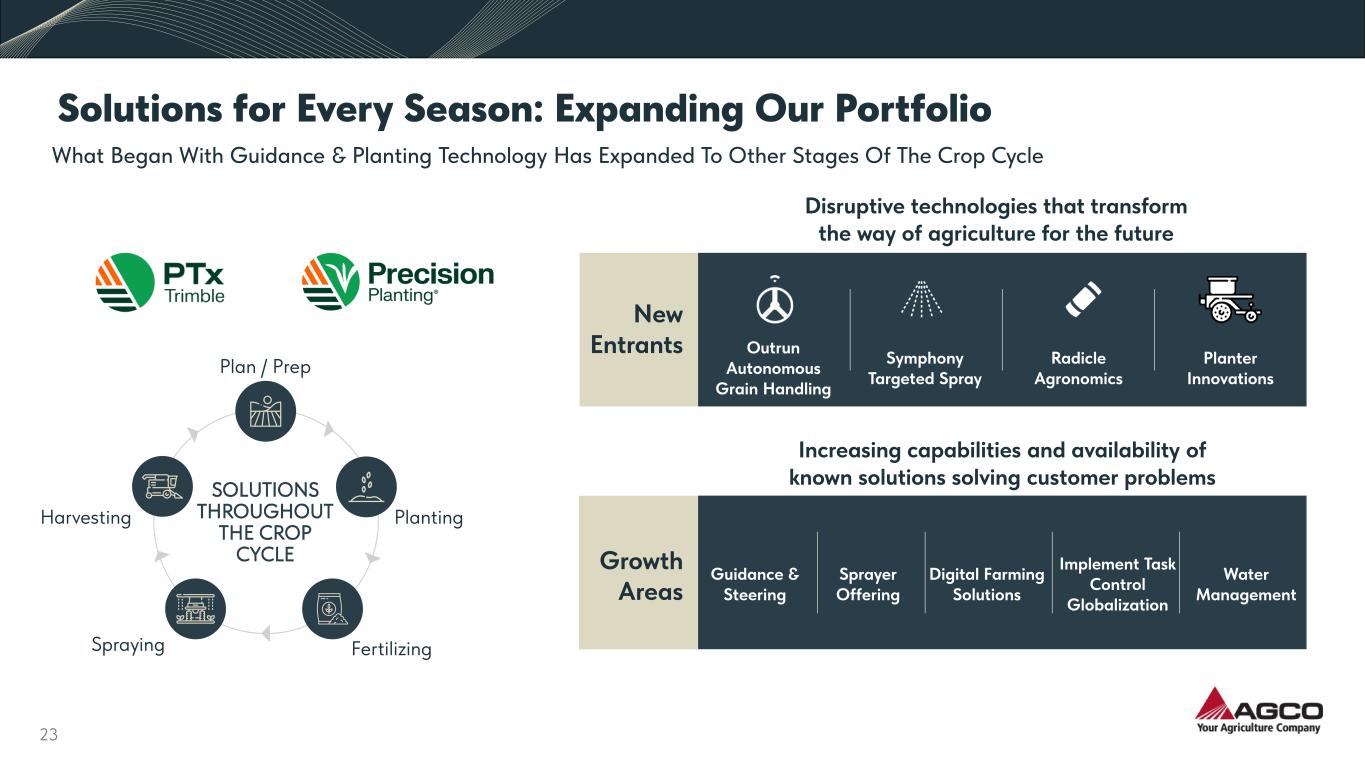 Solutions for Every Season: Expanding Our Portfolio

What Began With Guidance & Planting Technology Has Expanded To Other Stages Of The Crop Cycle

PTx Trimble

Precision Planting®

Plan / Prep

Planting

Fertilizing

Spraying

Harvesting

SOLUTIONS THROUGHOUT THE CROP CYCLE

Disruptive technologies that transform the way of agriculture for the future

New Entrants

Outrun Autonomous Grain Handling

Symphony Targeted Spray

Radicle Agronomics

Planter Innovations

Increasing capabilities and availability of known solutions solving customer problems

Growth Areas

Guidance & Steering

Sprayer Offering

Digital Farming Solutions

Implement Task Control Globalization

Water Management

23

AGCO
Your Agriculture Company